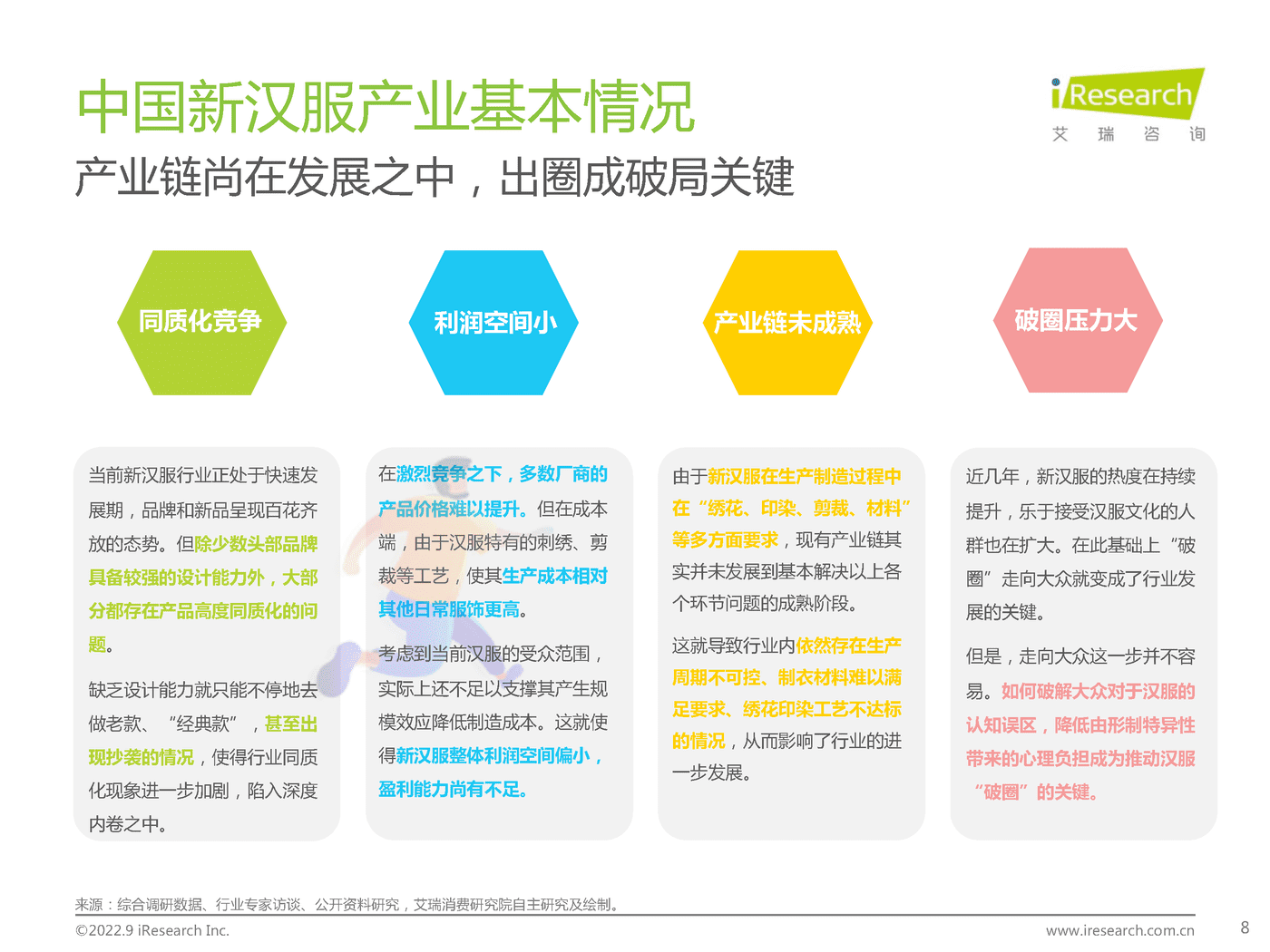 中国新汉服产业基本情况

产业链尚在发展之中，出圈成破局关键

iResearch
艾 瑞 咨 询

同质化竞争

利润空间小

产业链未成熟

破圈压力大

当前新汉服行业正处于快速发展期，品牌和新品呈现百花齐放的态势。但除少数头部品牌具备较强的设计能力外，大部分都存在产品高度同质化的问题。

缺乏设计能力就只能不停地去做老款、“经典款”，甚至出现抄袭的情况，使得行业同质化现象进一步加剧，陷入深度内卷之中。

在激烈竞争之下，多数厂商的产品价格难以提升。但在成本端，由于汉服特有的刺绣、剪裁等工艺，使其生产成本相对其他日常服饰更高。

考虑到当前汉服的受众范围，实际上还不足以支撑其产生规模效应降低制造成本。这就使得新汉服整体利润空间偏小，盈利能力尚有不足。

由于新汉服在生产制造过程中在“绣花、印染、剪裁、材料”等多方面要求，现有产业链其实并未发展到基本解决以上各个环节问题的成熟阶段。

这就导致行业内依然存在生产周期不可控、制衣材料难以满足要求、绣花印染工艺不达标的情况，从而影响了行业的进一步发展。

近几年，新汉服的热度在持续提升，乐于接受汉服文化的人群也在扩大。在此基础上“破圈”走向大众就变成了行业发展的关键。

但是，走向大众这一步并不容易。如何破解大众对于汉服的认知误区，降低由形制特异性带来的心理负担成为推动汉服“破圈”的关键。

来源：综合调研数据、行业专家访谈、公开资料研究，艾瑞消费研究院自主研究及绘制。

©2022.9 iResearch Inc.

www.iresearch.com.cn

8